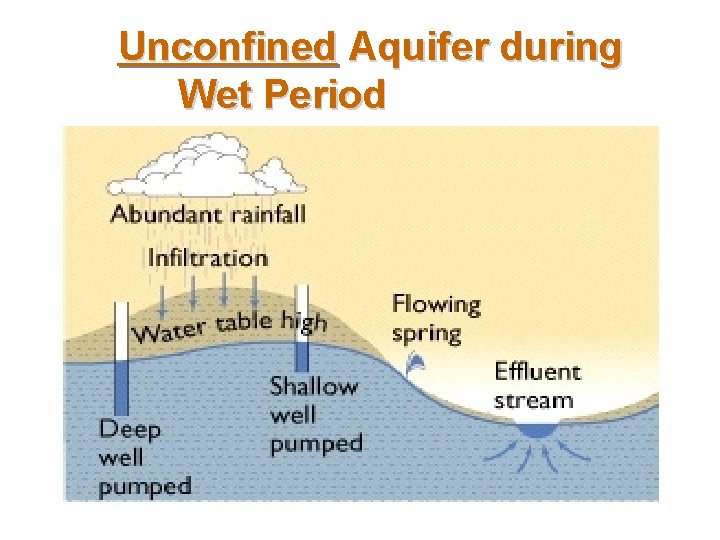 Unconfined Aquifer during Wet Period

Abundant rainfall

Infiltration

Water table high

Flowing spring

Effluent stream

Shallow well pumped

Deep well pumped